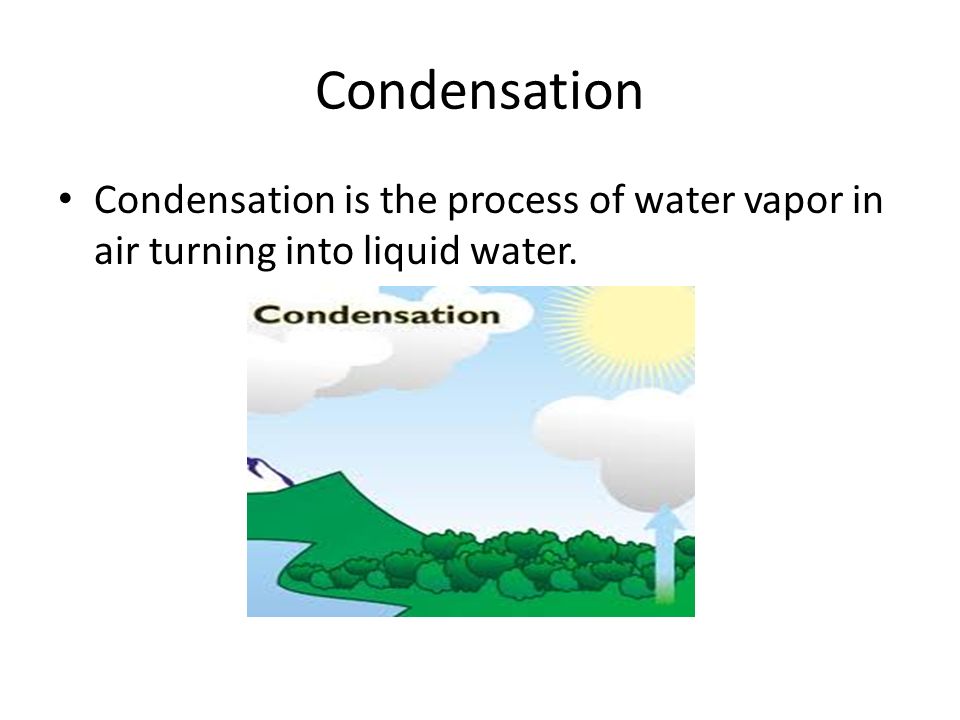 Condensation

• Condensation is the process of water vapor in air turning into liquid water.

Condensation